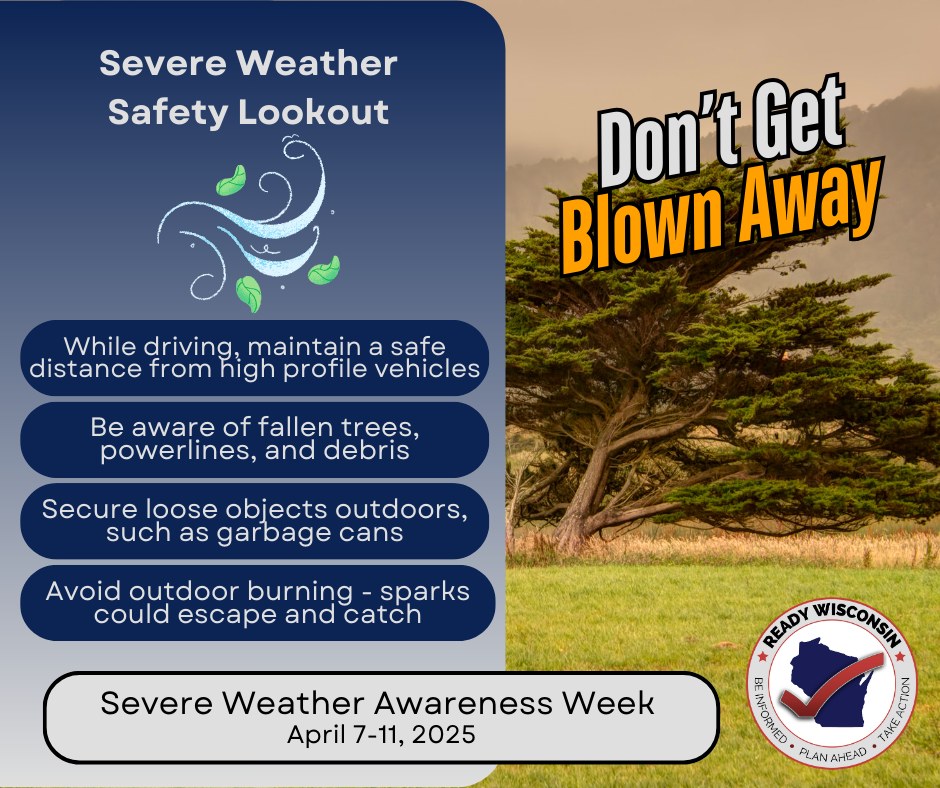 Severe Weather Safety Lookout

Don't Get Blown Away

While driving, maintain a safe distance from high profile vehicles

Be aware of fallen trees, powerlines, and debris

Secure loose objects outdoors, such as garbage cans

Avoid outdoor burning - sparks could escape and catch

Severe Weather Awareness Week
April 7-11, 2025

READY WISCONSIN
BE INFORMED • PLAN AHEAD • TAKE ACTION